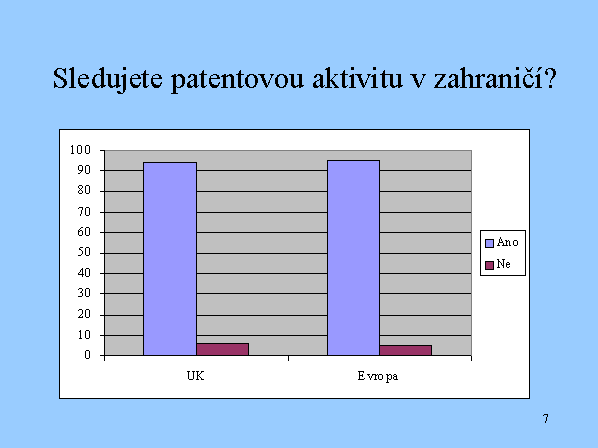 Sledujete patentovou aktivitu v zahraničí?

100
90
80
70
60
50
40
30
20
10
0

UK
Evropa

Ano
Ne

7